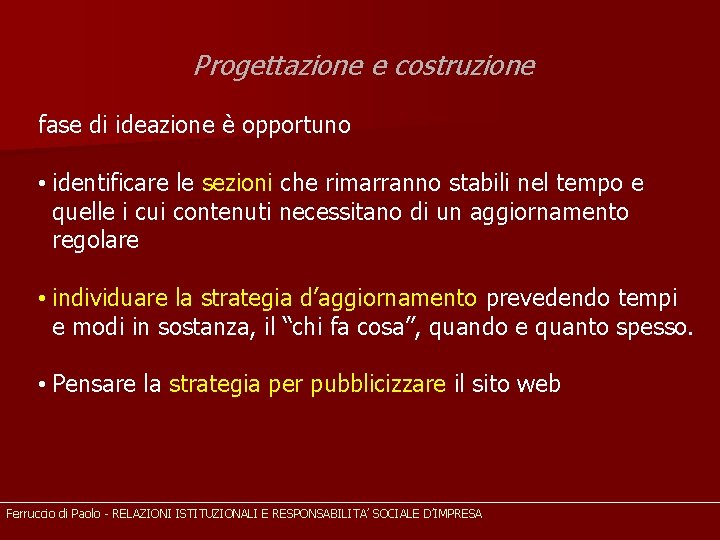 Progettazione e costruzione

fase di ideazione è opportuno

• identificare le sezioni che rimarranno stabili nel tempo e quelle i cui contenuti necessitano di un aggiornamento regolare

• individuare la strategia d’aggiornamento prevedendo tempi e modi in sostanza, il “chi fa cosa”, quando e quanto spesso.

• Pensare la strategia per pubblicizzare il sito web

Ferruccio di Paolo - RELAZIONI ISTITUZIONALI E RESPONSABILITA’ SOCIALE D’IMPRESA